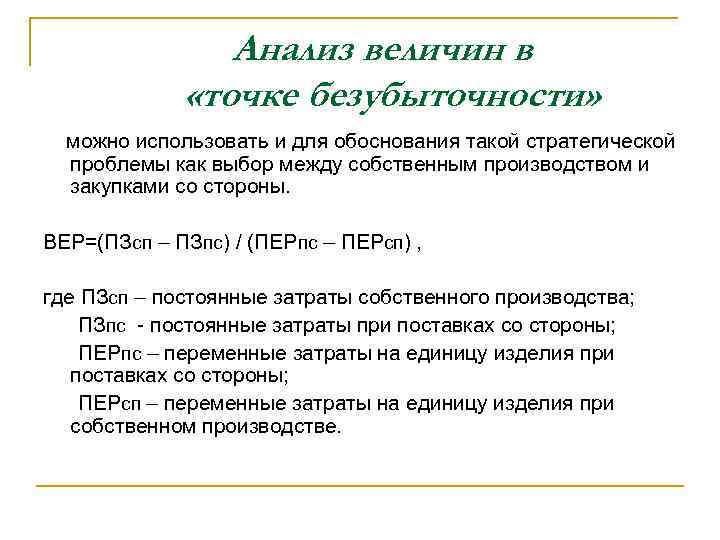 Анализ величин в «точке безубыточности»

можно использовать и для обоснования такой стратегической проблемы как выбор между собственным производством и закупками со стороны.

ВЕР=(ПЗсп – ПЗпс) / (ПЕРпс – ПЕРсп) ,

где ПЗсп – постоянные затраты собственного производства;
ПЗпс - постоянные затраты при поставках со стороны;
ПЕРпс – переменные затраты на единицу изделия при поставках со стороны;
ПЕРсп – переменные затраты на единицу изделия при собственном производстве.